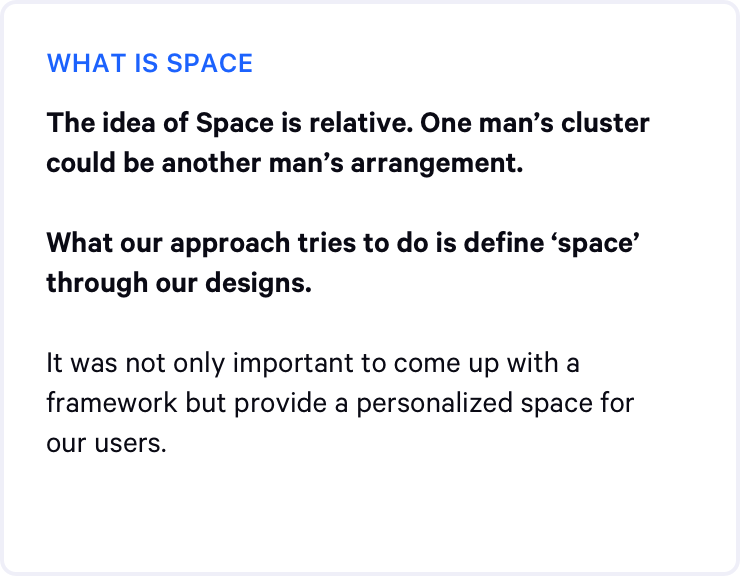 WHAT IS SPACE

The idea of Space is relative. One man’s cluster could be another man’s arrangement.

What our approach tries to do is define ‘space’ through our designs.

It was not only important to come up with a framework but provide a personalized space for our users.